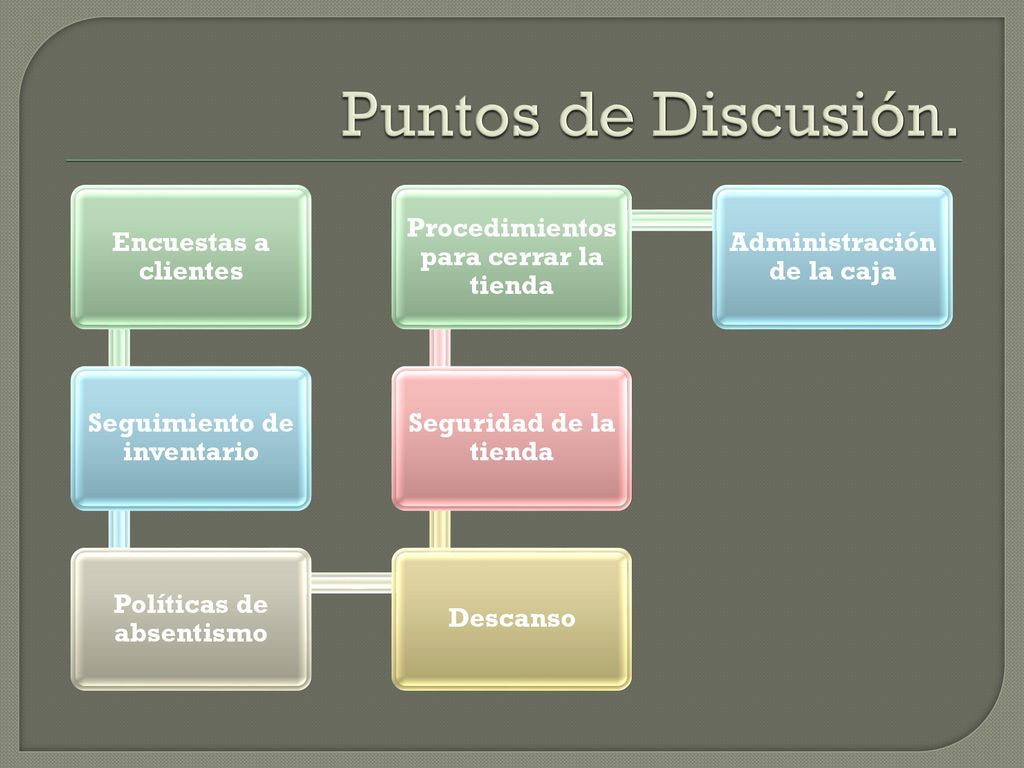 Puntos de Discusión.

Encuestas a clientes

Seguimiento de inventario

Políticas de absentismo

Descanso

Seguridad de la tienda

Procedimientos para cerrar la tienda

Administración de la caja